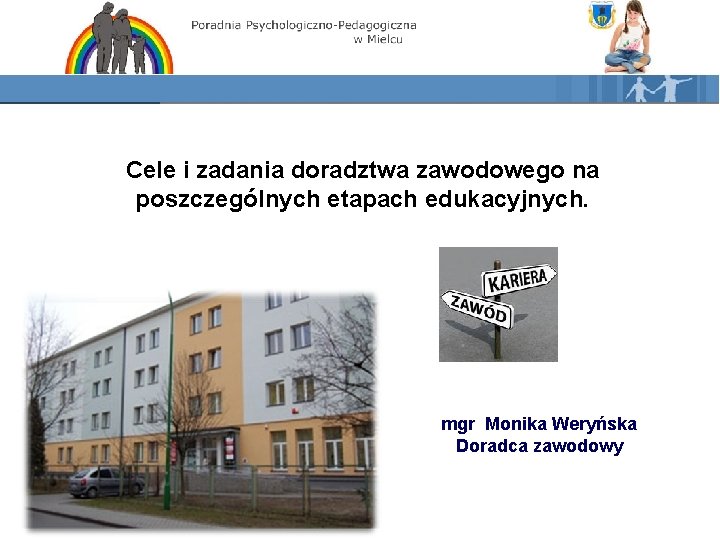 Poradnia Psychologiczno-Pedagogiczna w Mielcu

Cele i zadania doradztwa zawodowego na poszczególnych etapach edukacyjnych.

KARIERA
ZAWÓD

mgr Monika Weryńska
Doradca zawodowy